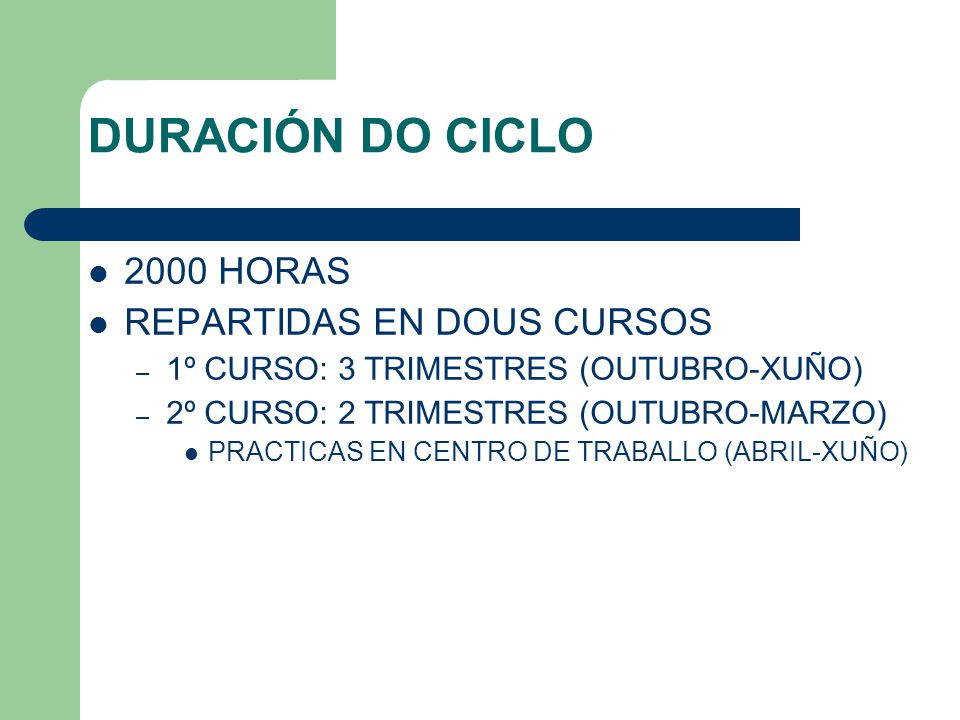 DURACIÓN DO CICLO

- 2000 HORAS
- REPARTIDAS EN DOUS CURSOS
  – 1º CURSO: 3 TRIMESTRES (OUTUBRO-XUÑO)
  – 2º CURSO: 2 TRIMESTRES (OUTUBRO-MARZO)
    - PRACTICAS EN CENTRO DE TRABALLO (ABRIL-XUÑO)